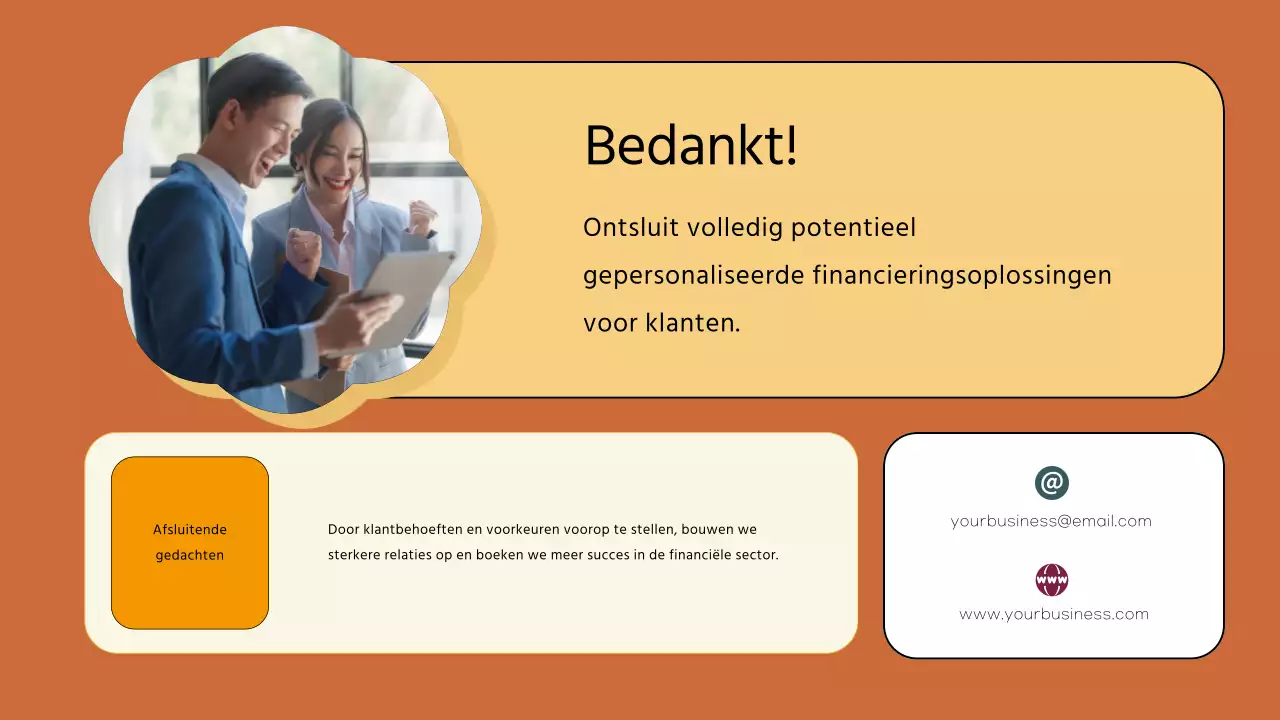 Bedankt!

Ontsluit volledig potentieel gepersonaliseerde financieringsoplossingen voor klanten.

Afsluitende gedachten

Door klantbehoeften en voorkeuren voorop te stellen, bouwen we sterkere relaties op en boeken we meer succes in de financiële sector.

@

yourbusiness@email.com

www

www.yourbusiness.com